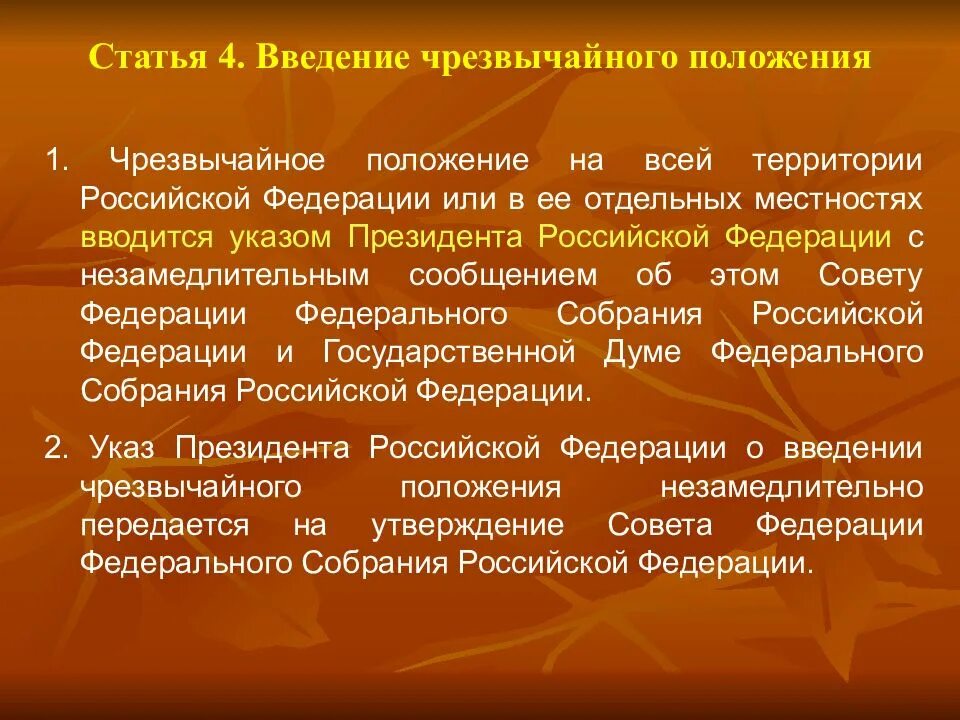 Статья 4. Введение чрезвычайного положения

1. Чрезвычайное положение на всей территории Российской Федерации или в ее отдельных местностях вводится указом Президента Российской Федерации с незамедлительным сообщением об этом Совету Федерации Федерального Собрания Российской Федерации и Государственной Думе Федерального Собрания Российской Федерации.

2. Указ Президента Российской Федерации о введении чрезвычайного положения незамедлительно передается на утверждение Совета Федерации Федерального Собрания Российской Федерации.